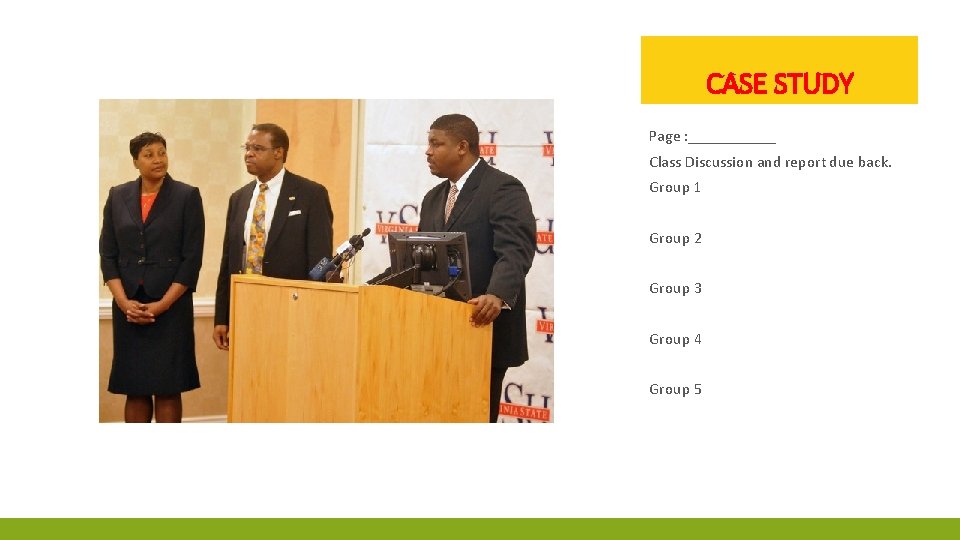 CASE STUDY

Page :___________

Class Discussion and report due back.

Group 1

Group 2

Group 3

Group 4

Group 5

VSU VIRGINIA STATE